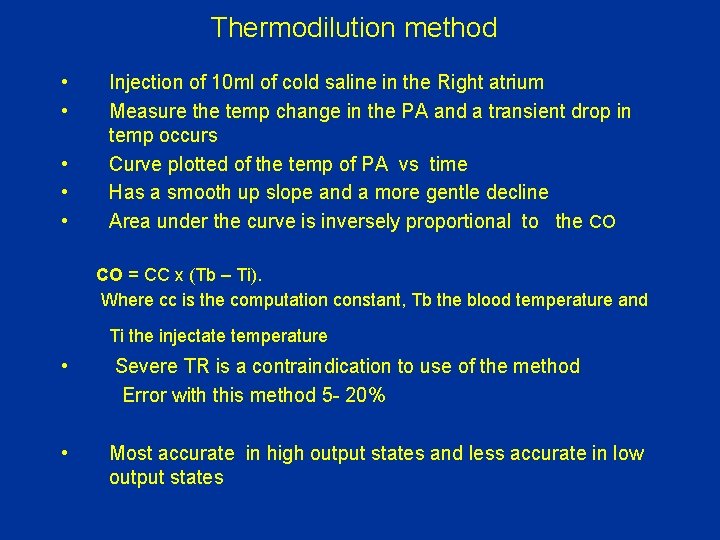 Thermodilution method

• Injection of 10ml of cold saline in the Right atrium
• Measure the temp change in the PA and a transient drop in temp occurs
• Curve plotted of the temp of PA vs time
• Has a smooth up slope and a more gentle decline
• Area under the curve is inversely proportional to the CO

CO = CC x (Tb – Ti).
Where cc is the computation constant, Tb the blood temperature and

Ti the injectate temperature

• Severe TR is a contraindication to use of the method
Error with this method 5- 20%

• Most accurate in high output states and less accurate in low output states